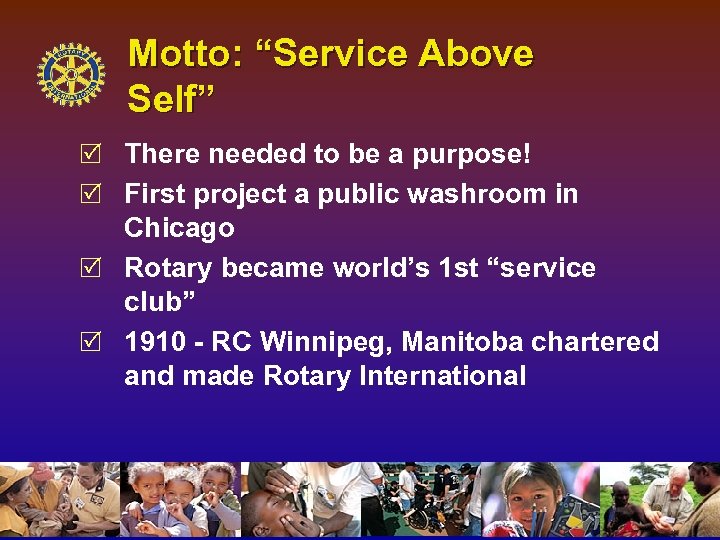 ROTARY INTERNATIONAL

Motto: “Service Above Self”

☑ There needed to be a purpose!

☑ First project a public washroom in Chicago

☑ Rotary became world’s 1st “service club”

☑ 1910 - RC Winnipeg, Manitoba chartered and made Rotary International